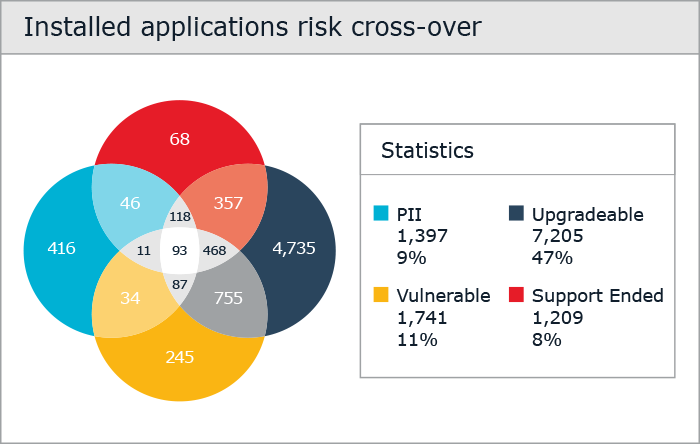 Installed applications risk cross-over

68
46
357
118
416
11
93
468
4,735
87
34
755
245

Statistics

PII
1,397
9%

Upgradeable
7,205
47%

Vulnerable
1,741
11%

Support Ended
1,209
8%